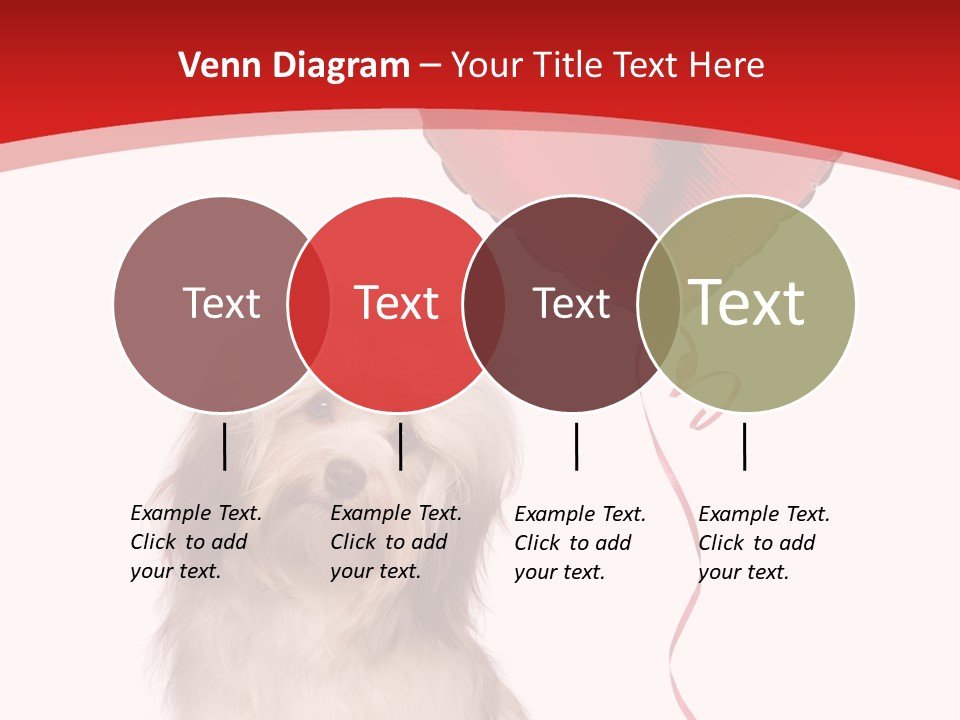 Venn Diagram – Your Title Text Here

Text

Text

Text

Text

Example Text. Click to add your text.

Example Text. Click to add your text.

Example Text. Click to add your text.

Example Text. Click to add your text.